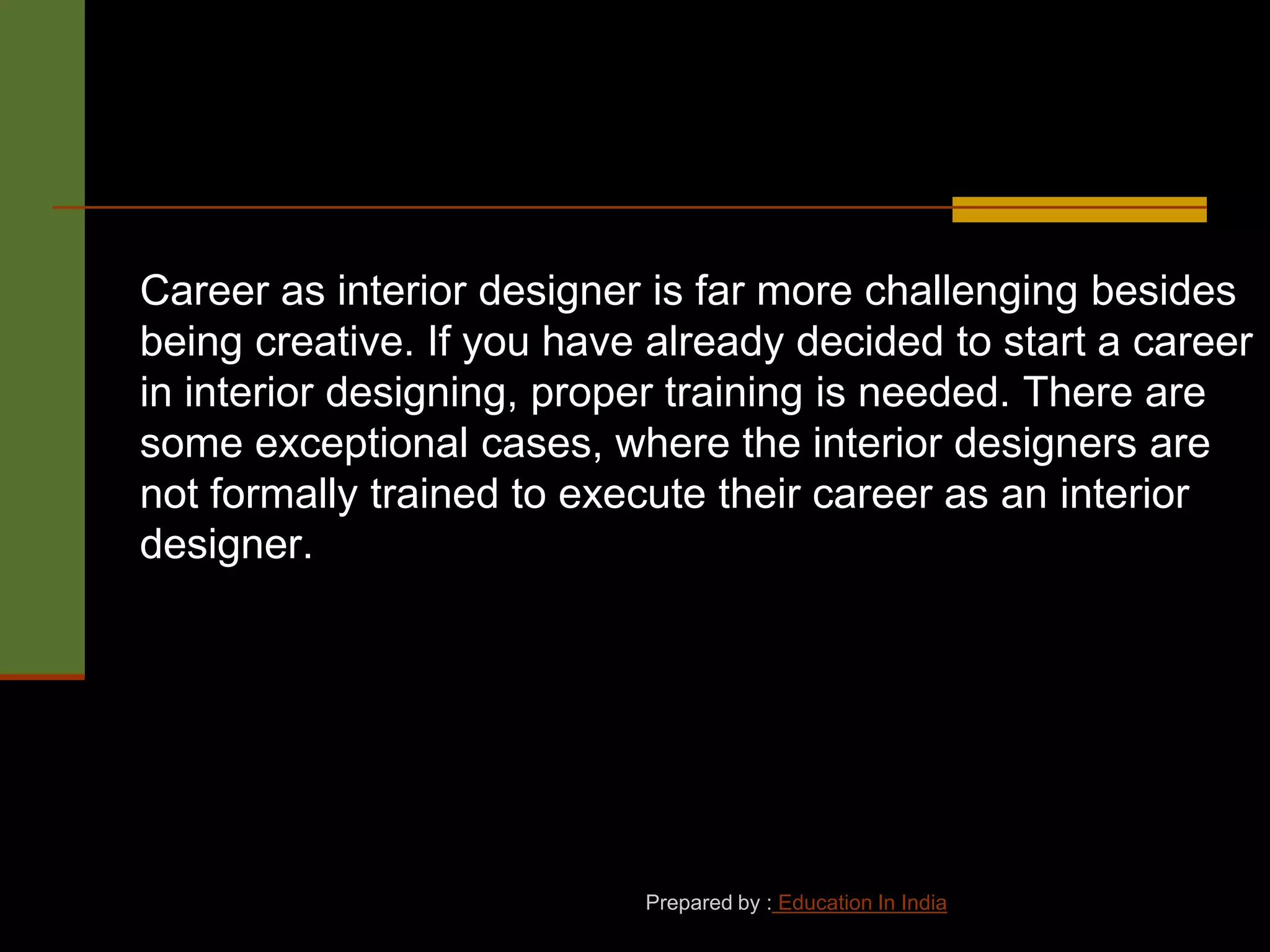 Career as interior designer is far more challenging besides being creative. If you have already decided to start a career in interior designing, proper training is needed. There are some exceptional cases, where the interior designers are not formally trained to execute their career as an interior designer.

Prepared by : Education In India